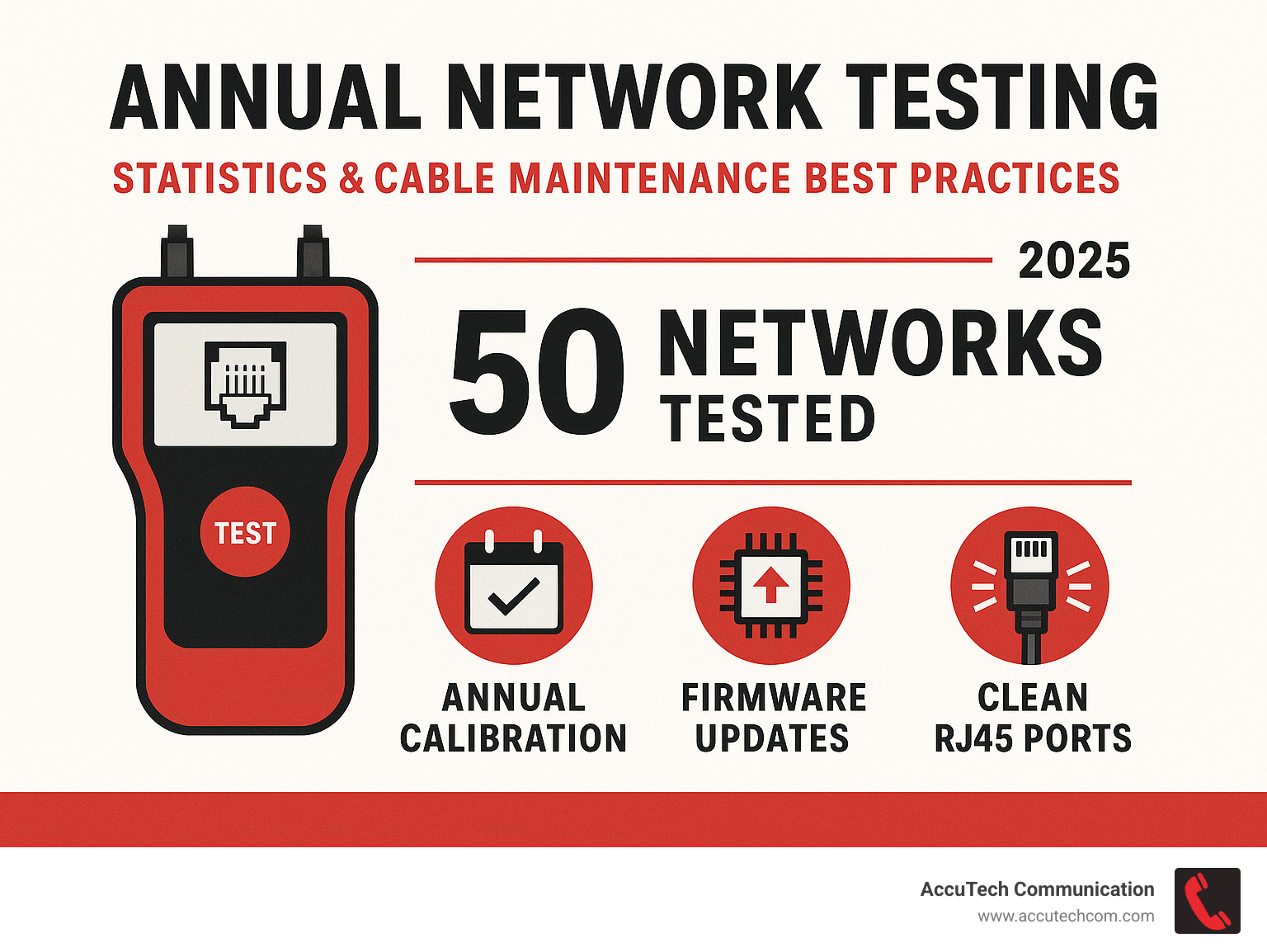 ANNUAL NETWORK TESTING

STATISTICS & CABLE MAINTENANCE BEST PRACTICES

TEST

2025

50 NETWORKS TESTED

ANNUAL CALIBRATION

FIRMWARE UPDATES

CLEAN RJ45 PORTS

AccuTech Communication
www.accutechcom.com